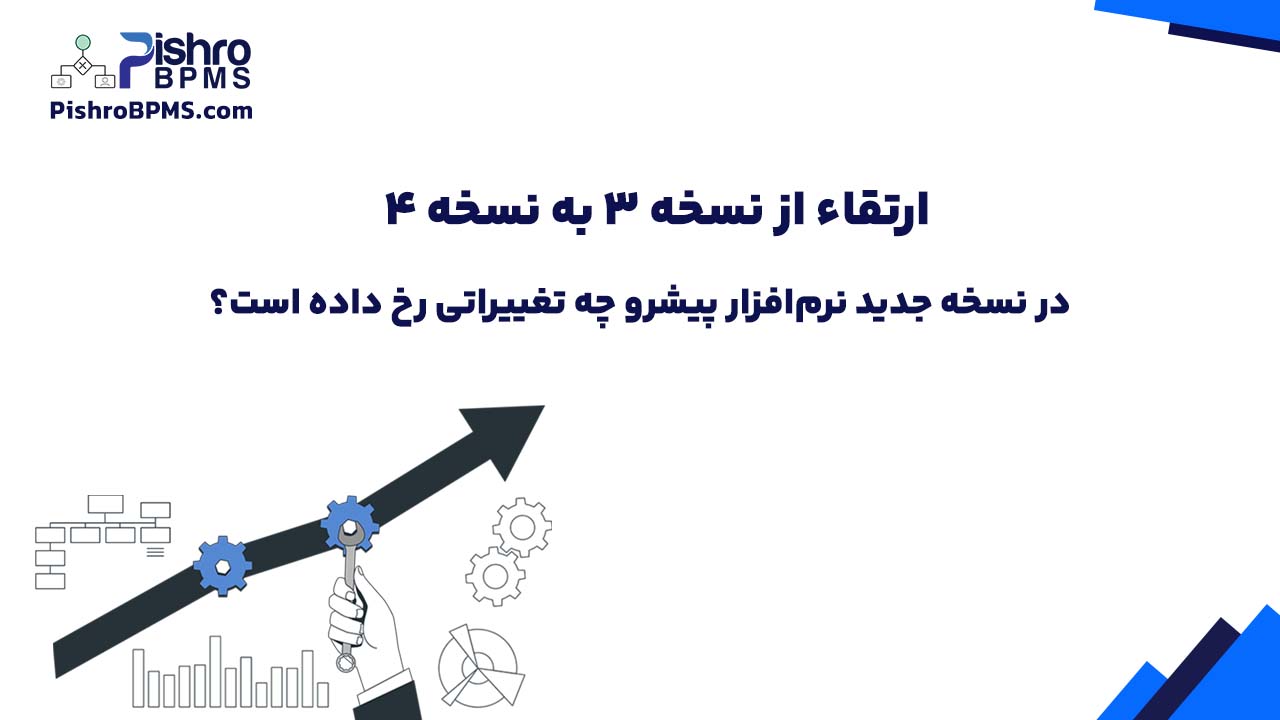 Pishro
BPMS
PishroBPMS.com

ارتقاء از نسخه ۳ به نسخه ۴

در نسخه جدید نرم‌افزار پیشرو چه تغییراتی رخ داده است؟